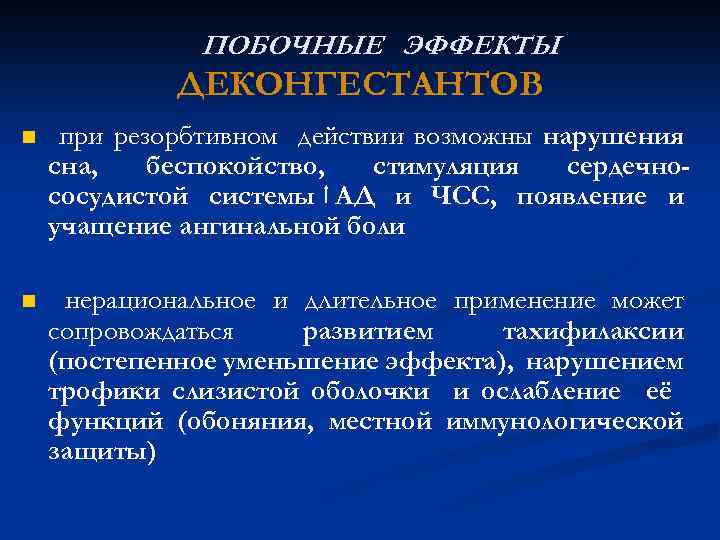 ПОБОЧНЫЕ ЭФФЕКТЫ ДЕКОНГЕСТАНТОВ

при резорбтивном действии возможны нарушения сна, беспокойство, стимуляция сердечно-сосудистой системы ↑АД и ЧСС, появление и учащение ангинальной боли

нерациональное и длительное применение может сопровождаться развитием тахифилаксии (постепенное уменьшение эффекта), нарушением трофики слизистой оболочки и ослабление её функций (обоняния, местной иммунологической защиты)